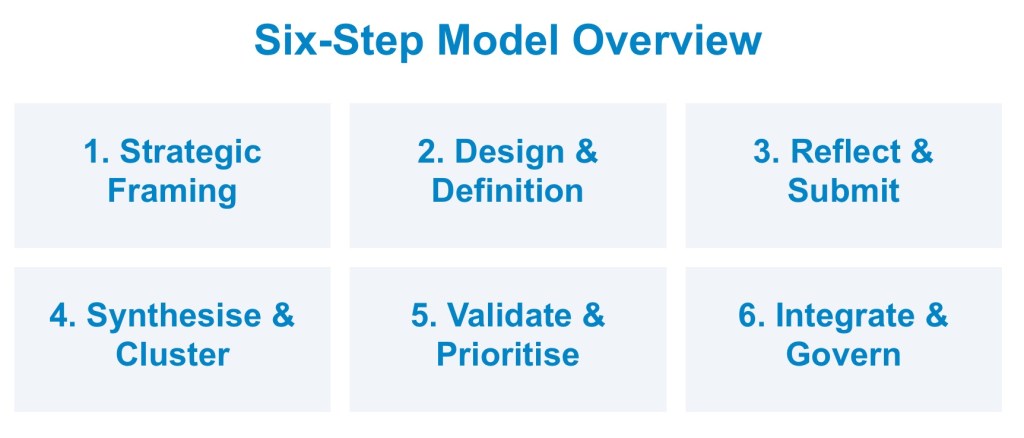 Six-Step Model Overview

1. Strategic Framing

2. Design & Definition

3. Reflect & Submit

4. Synthesise & Cluster

5. Validate & Prioritise

6. Integrate & Govern